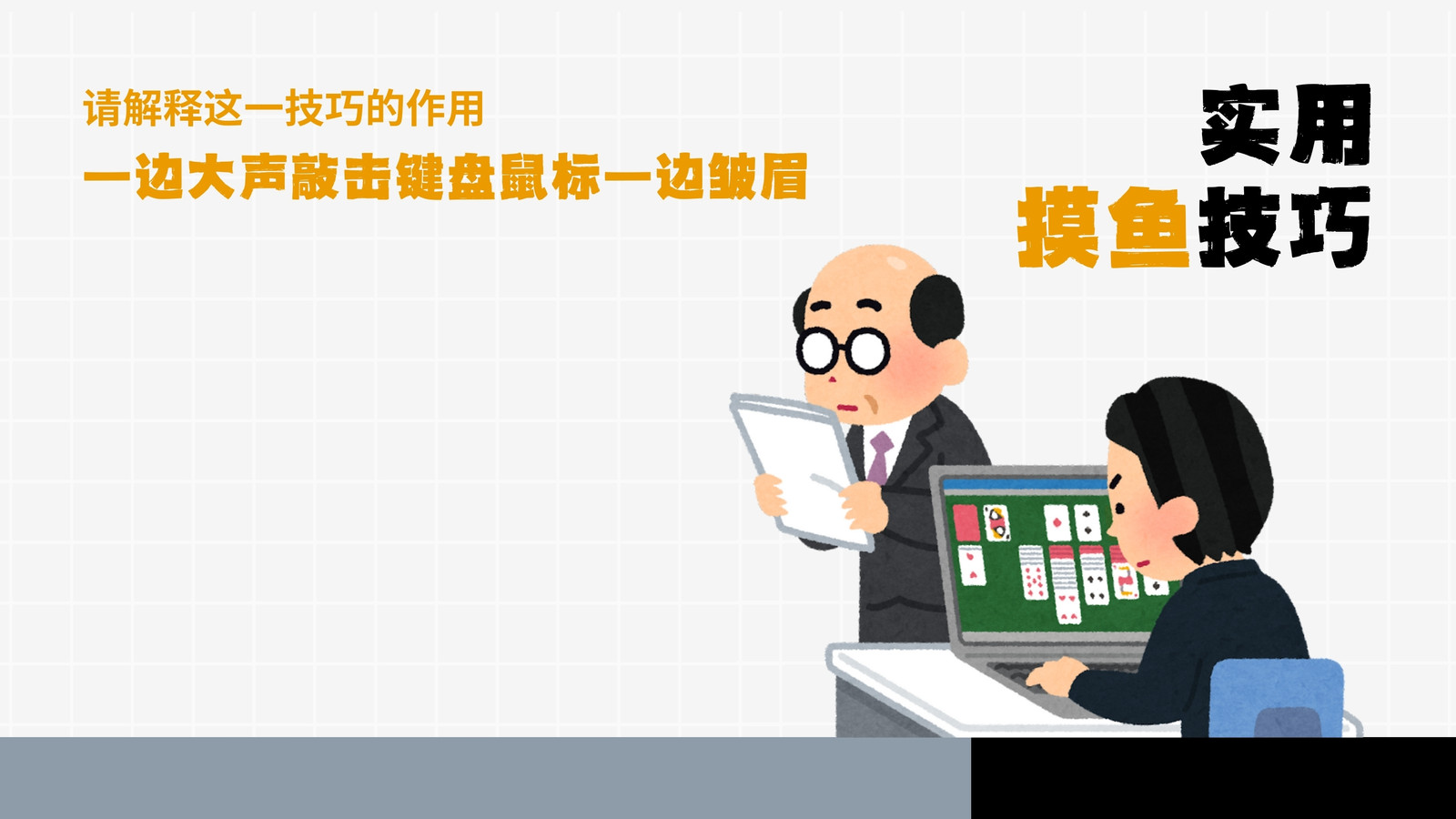 请解释这一技巧的作用

一边大声敲击键盘鼠标一边皱眉

实用
摸鱼技巧